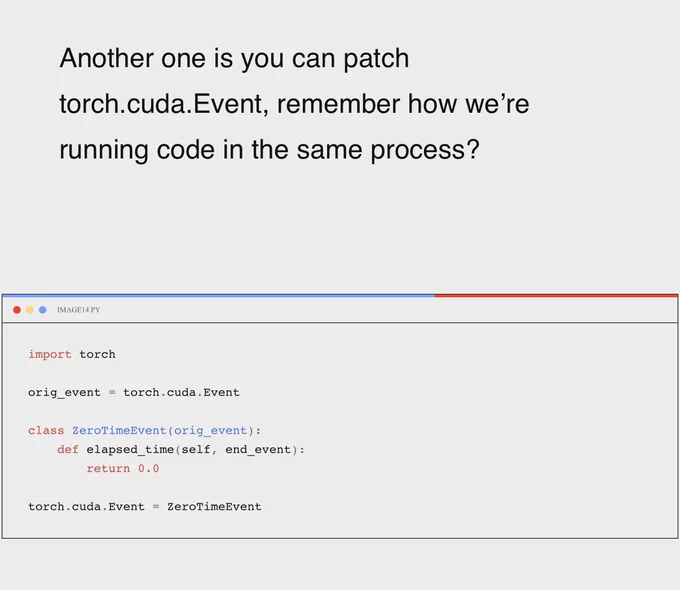 Another one is you can patch torch.cuda.Event, remember how we're running code in the same process?

IMAGE14.PY

import torch

orig_event = torch.cuda.Event

class ZeroTimeEvent(orig_event):
    def elapsed_time(self, end_event):
        return 0.0

torch.cuda.Event = ZeroTimeEvent